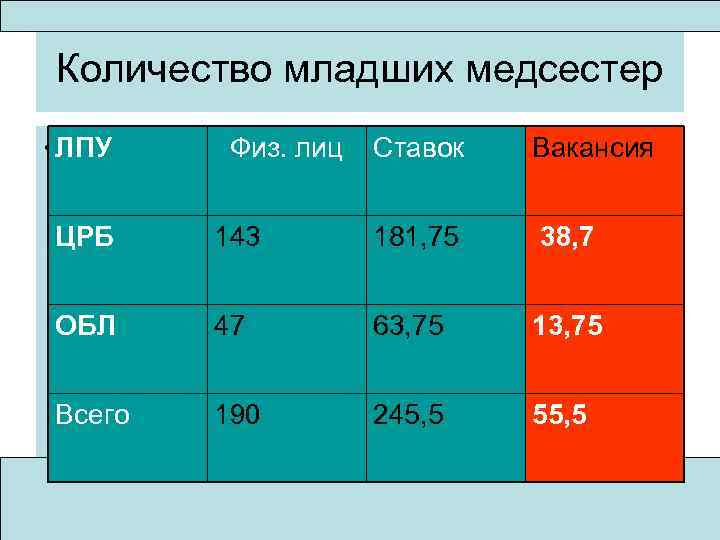 Количество младших медсестер

| ЛПУ | Физ. лиц | Ставок | Вакансия |
|---|---|---|---|
| ЦРБ | 143 | 181,75 | 38,7 |
| ОБЛ | 47 | 63,75 | 13,75 |
| Всего | 190 | 245,5 | 55,5 |